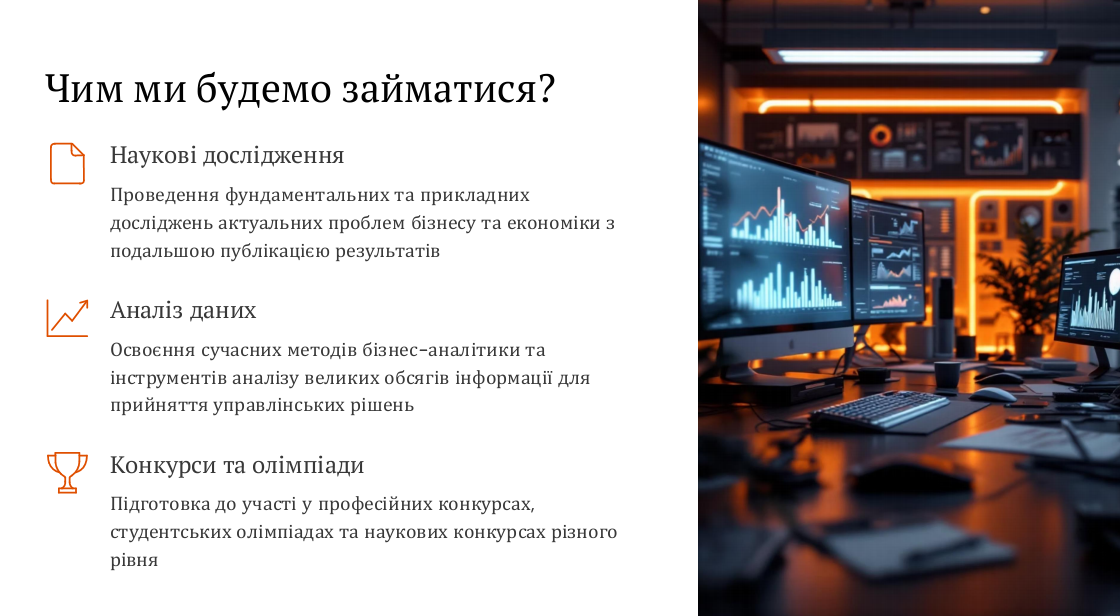 Чим ми будемо займатися?

Наукові дослідження

Проведення фундаментальних та прикладних досліджень актуальних проблем бізнесу та економіки з подальшою публікацією результатів

Аналіз даних

Освоєння сучасних методів бізнес-аналітики та інструментів аналізу великих обсягів інформації для прийняття управлінських рішень

Конкурси та олімпіади

Підготовка до участі у професійних конкурсах, студентських олімпіадах та наукових конкурсах різного рівня